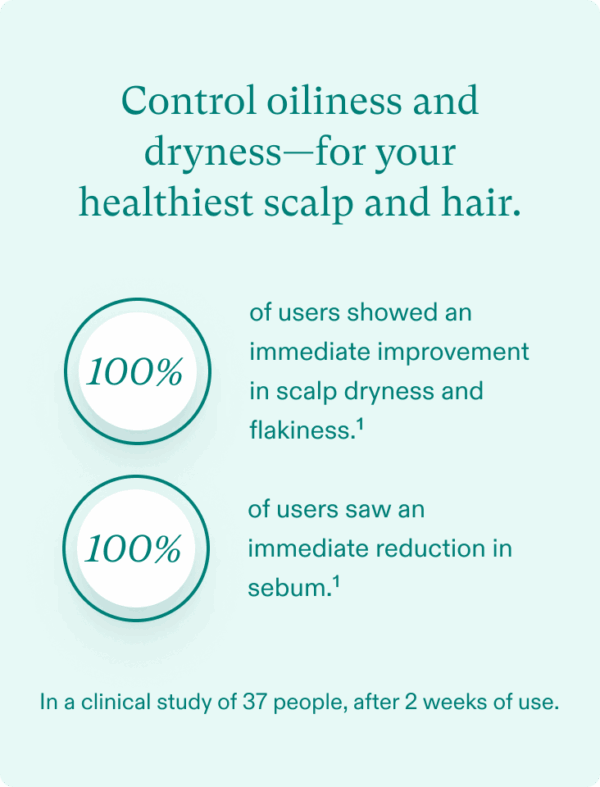 Control oiliness and dryness—for your healthiest scalp and hair.

100%

of users showed an immediate improvement in scalp dryness and flakiness.$^1$

100%

of users saw an immediate reduction in sebum.$^1$

In a clinical study of 37 people, after 2 weeks of use.